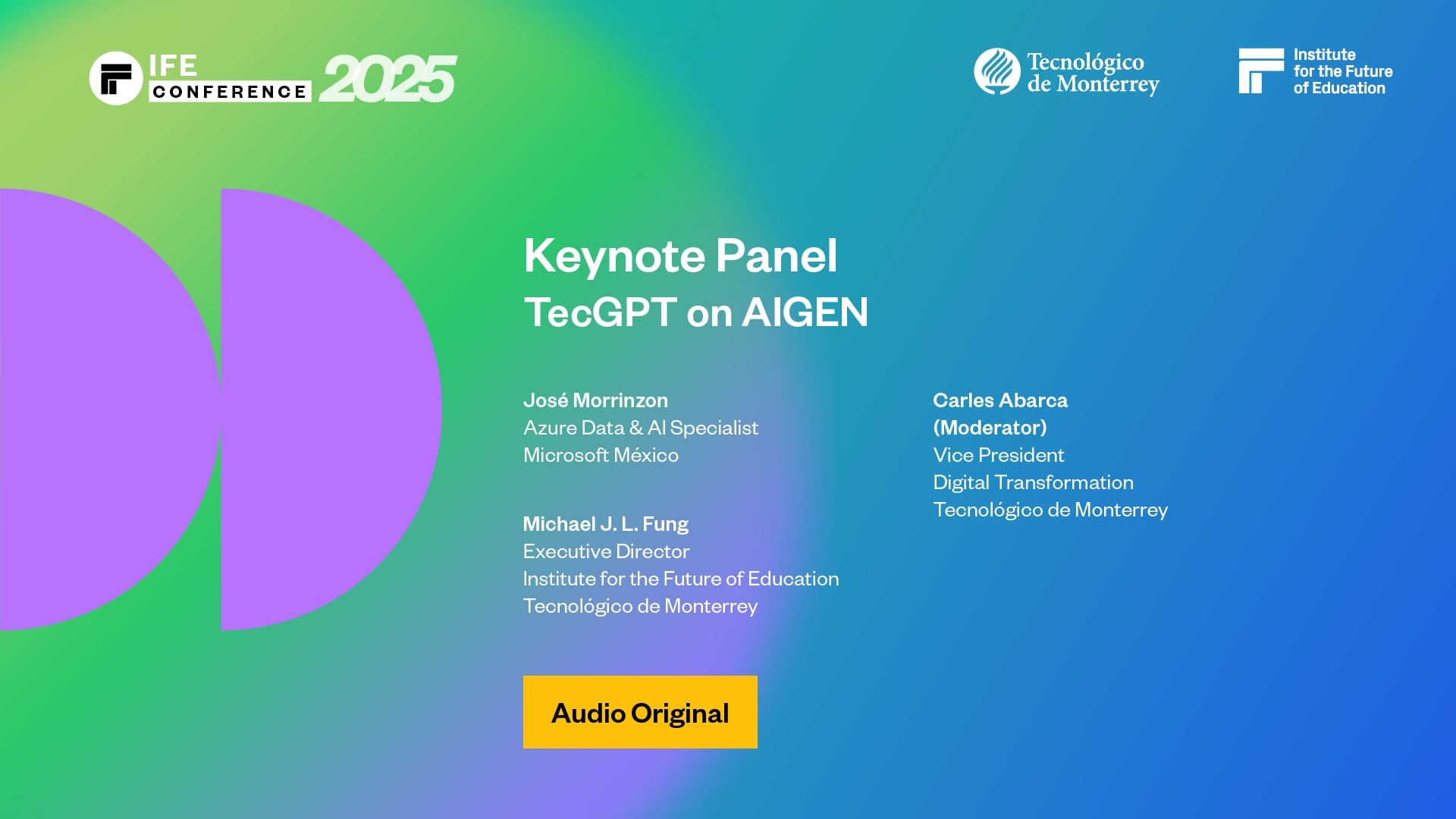 IFE CONFERENCE 2025

Tecnológico de Monterrey

Institute for the Future of Education

Keynote Panel
TecGPT on AIGEN

José Morrinzon
Azure Data & AI Specialist
Microsoft México

Michael J. L. Fung
Executive Director
Institute for the Future of Education
Tecnológico de Monterrey

Carles Abarca
(Moderator)
Vice President
Digital Transformation
Tecnológico de Monterrey

Audio Original